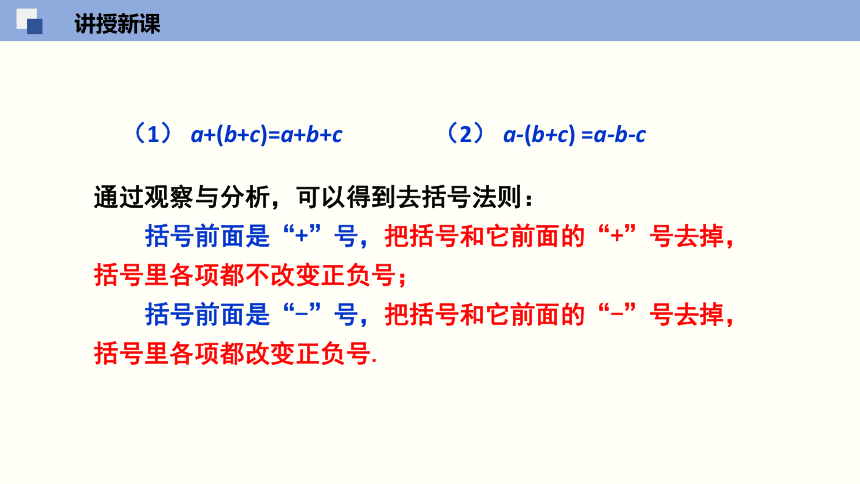 讲授新课

（1） $a+(b+c)=a+b+c$ （2） $a-(b+c)=a-b-c$

通过观察与分析，可以得到去括号法则：

括号前面是“+”号，把括号和它前面的“+”号去掉，括号里各项都不改变正负号；

括号前面是“−”号，把括号和它前面的“−”号去掉，括号里各项都改变正负号.